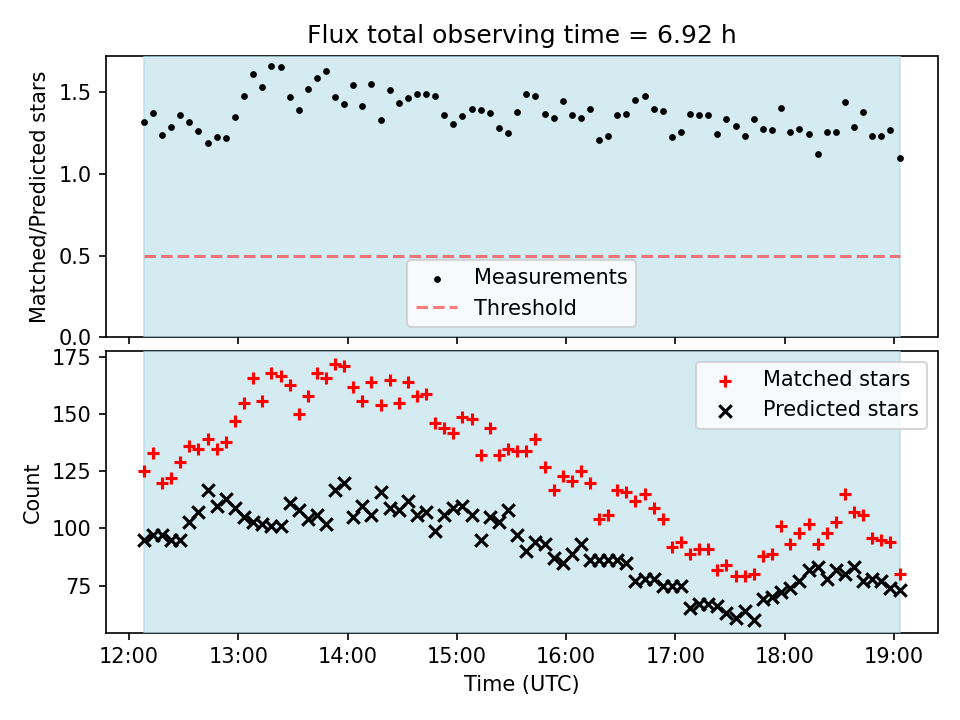 Flux total observing time = 6.92 h

Matched/Predicted stars

1.5
1.0
0.5
0.0

Measurements
Threshold

Count

175
150
125
100
75

Matched stars
Predicted stars

12:00
13:00
14:00
15:00
16:00
17:00
18:00
19:00

Time (UTC)